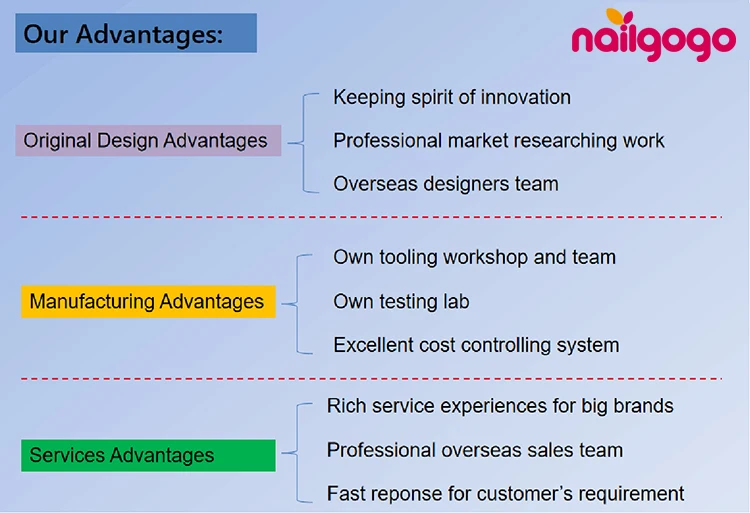 Our Advantages:

nailgogo

Original Design Advantages

Keeping spirit of innovation

Professional market researching work

Overseas designers team

Manufacturing Advantages

Own tooling workshop and team

Own testing lab

Excellent cost controlling system

Services Advantages

Rich service experiences for big brands

Professional overseas sales team

Fast reponse for customer's requirement